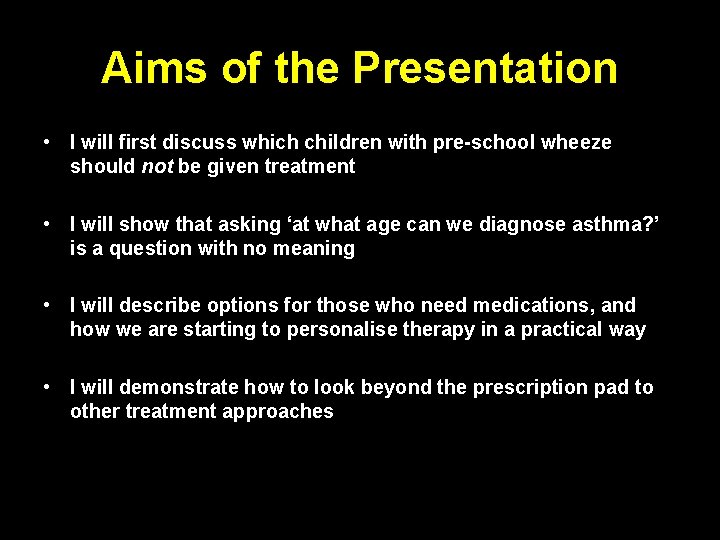 Aims of the Presentation

• I will first discuss which children with pre-school wheeze should not be given treatment

• I will show that asking ‘at what age can we diagnose asthma?’ is a question with no meaning

• I will describe options for those who need medications, and how we are starting to personalise therapy in a practical way

• I will demonstrate how to look beyond the prescription pad to other treatment approaches